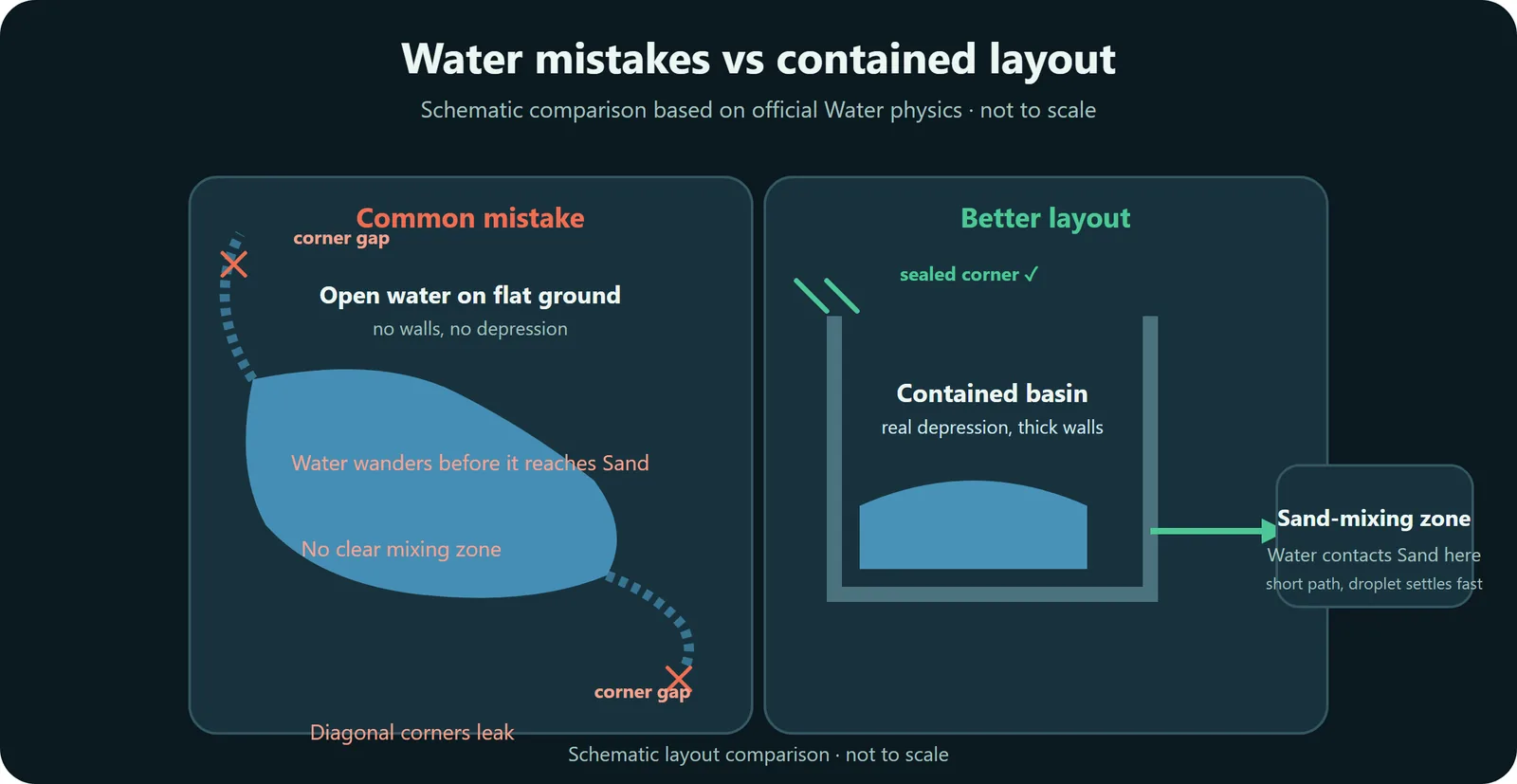 Water mistakes vs contained layout

Schematic comparison based on official Water physics · not to scale

Common mistake

corner gap

Open water on flat ground

no walls, no depression

Water wanders before it reaches Sand

No clear mixing zone

corner gap

Diagonal corners leak

Better layout

sealed corner ✓

Contained basin

real depression, thick walls

Sand-mixing zone

Water contacts Sand here

short path, droplet settles fast

Schematic layout comparison · not to scale